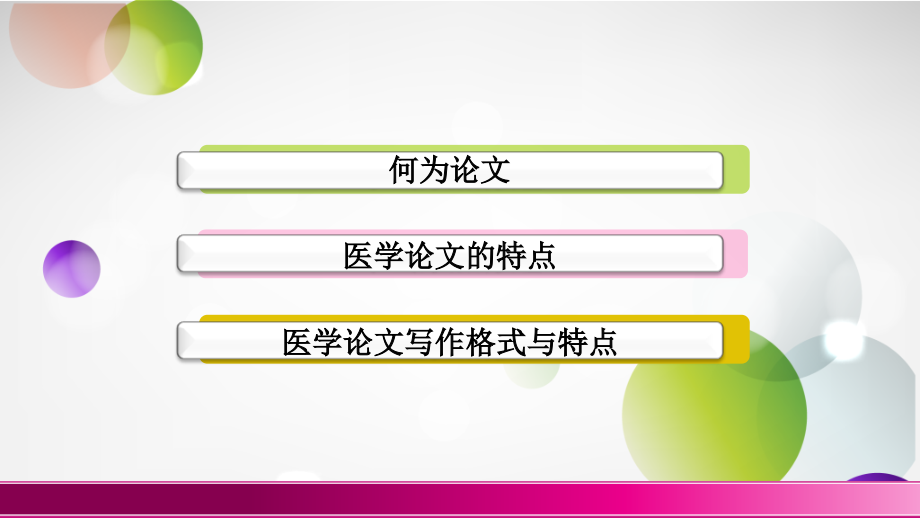 何为论文

医学论文的特点

医学论文写作格式与特点